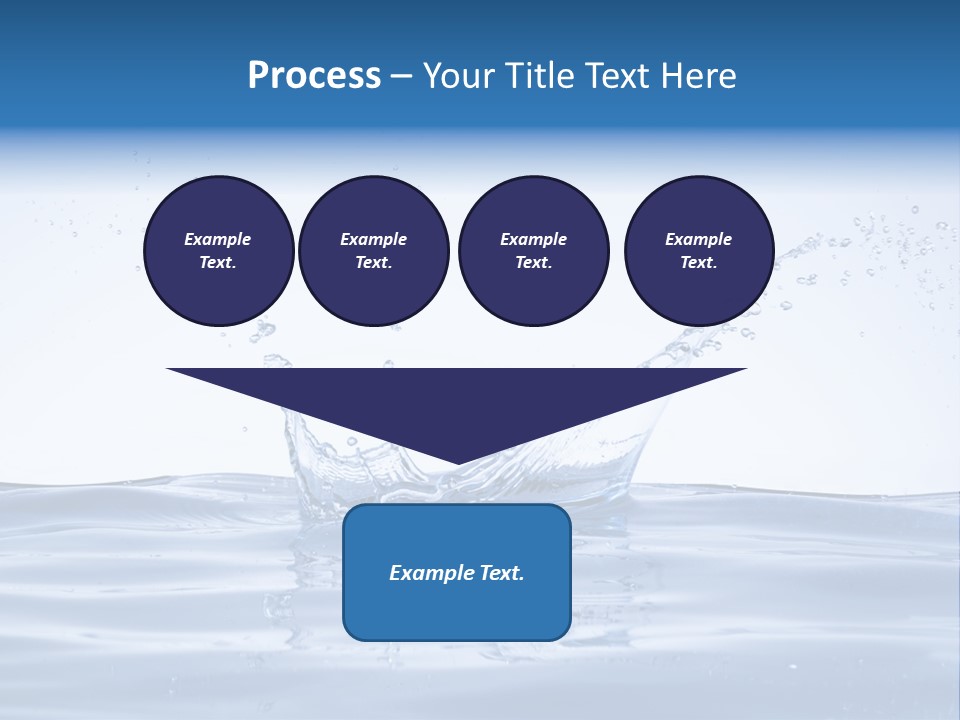 Process – Your Title Text Here

Example Text.

Example Text.

Example Text.

Example Text.

Example Text.